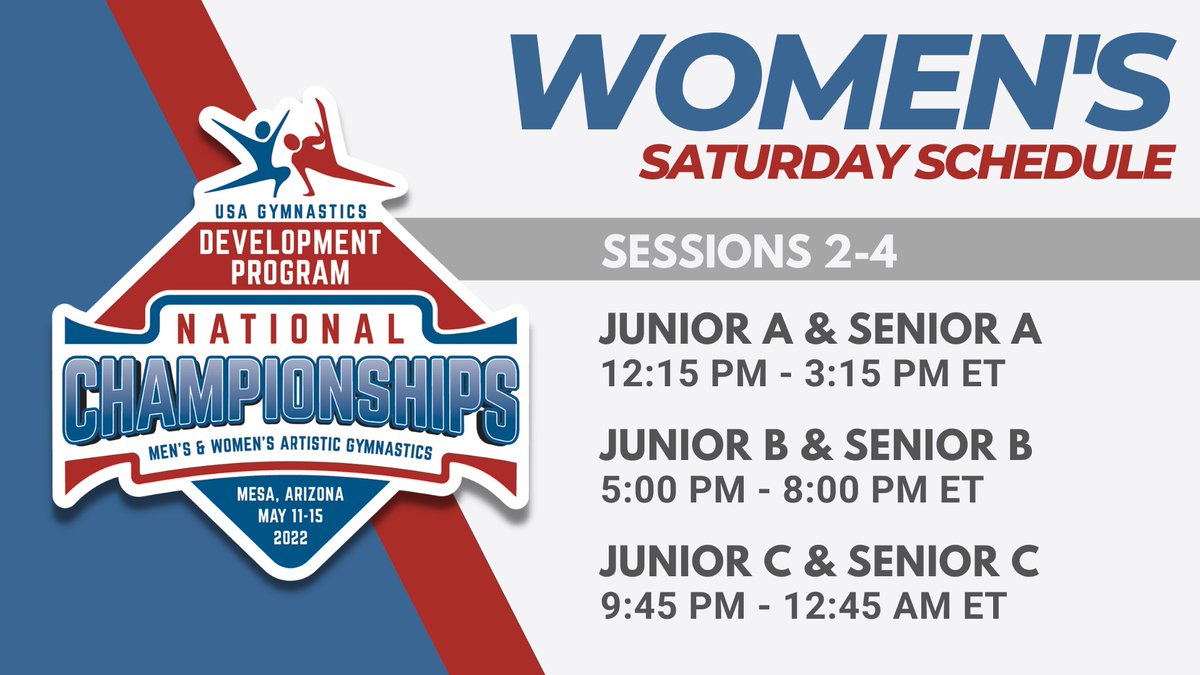 USA GYMNASTICS
DEVELOPMENT PROGRAM
NATIONAL
CHAMPIONSHIPS
MEN'S & WOMEN'S ARTISTIC GYMNASTICS
MESA, ARIZONA
MAY 11-15
2022

WOMEN'S
SATURDAY SCHEDULE

SESSIONS 2-4

JUNIOR A & SENIOR A
12:15 PM - 3:15 PM ET

JUNIOR B & SENIOR B
5:00 PM - 8:00 PM ET

JUNIOR C & SENIOR C
9:45 PM - 12:45 AM ET